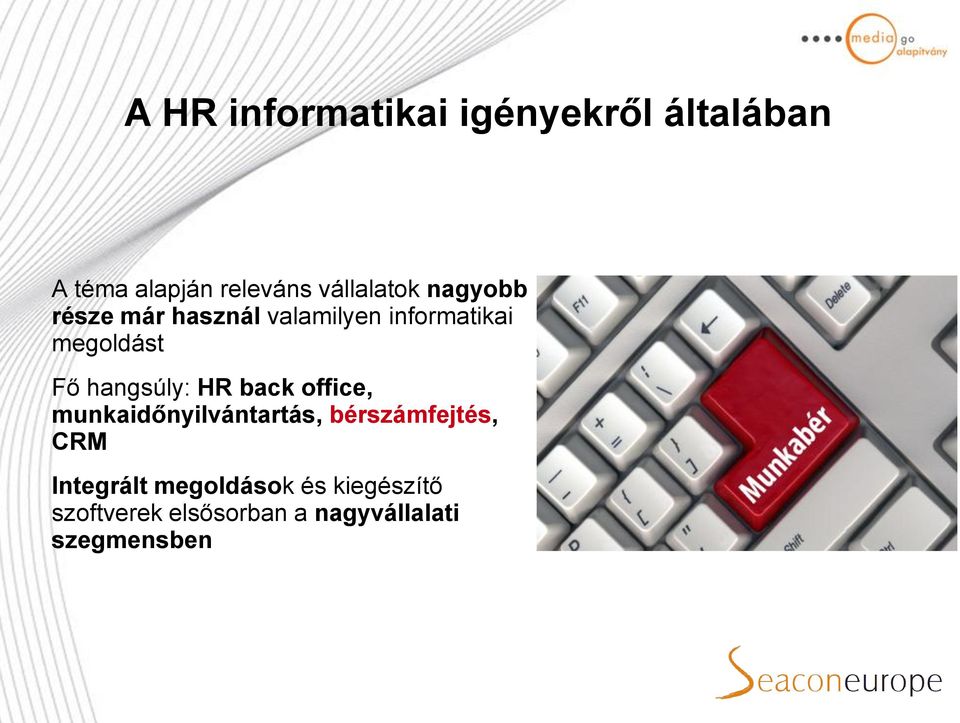 media go alapítvány

A HR informatikai igényekről általában

A téma alapján releváns vállalatok nagyobb része már használ valamilyen informatikai megoldást

Fő hangsúly: HR back office, munkaidőnyilvántartás, bérszámfejtés, CRM

Integrált megoldások és kiegészítő szoftverek elsősorban a nagyvállalati szegmensben

F11
Delete
Munkabér
Shift

Seaconeurope